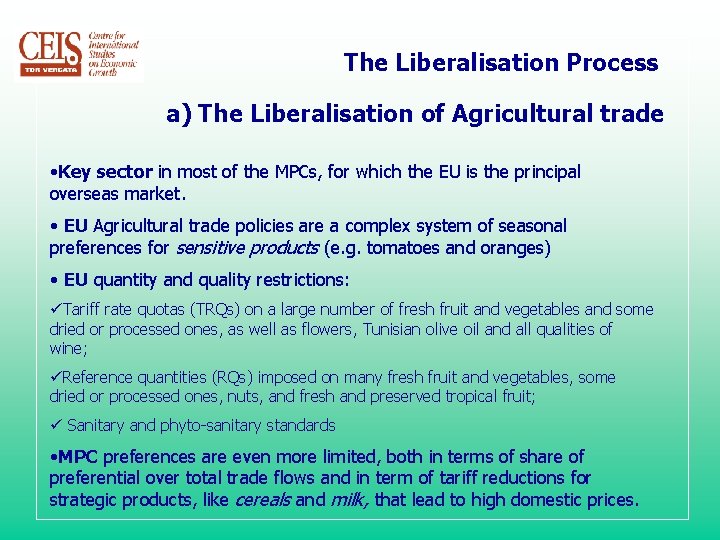 CEIS TOR VERGATA Centre for International Studies on Economic Growth

The Liberalisation Process

a) The Liberalisation of Agricultural trade

•Key sector in most of the MPCs, for which the EU is the principal overseas market.

• EU Agricultural trade policies are a complex system of seasonal preferences for sensitive products (e.g. tomatoes and oranges)

• EU quantity and quality restrictions:

✓Tariff rate quotas (TRQs) on a large number of fresh fruit and vegetables and some dried or processed ones, as well as flowers, Tunisian olive oil and all qualities of wine;

✓Reference quantities (RQs) imposed on many fresh fruit and vegetables, some dried or processed ones, nuts, and fresh and preserved tropical fruit;

✓ Sanitary and phyto-sanitary standards

•MPC preferences are even more limited, both in terms of share of preferential over total trade flows and in term of tariff reductions for strategic products, like cereals and milk, that lead to high domestic prices.